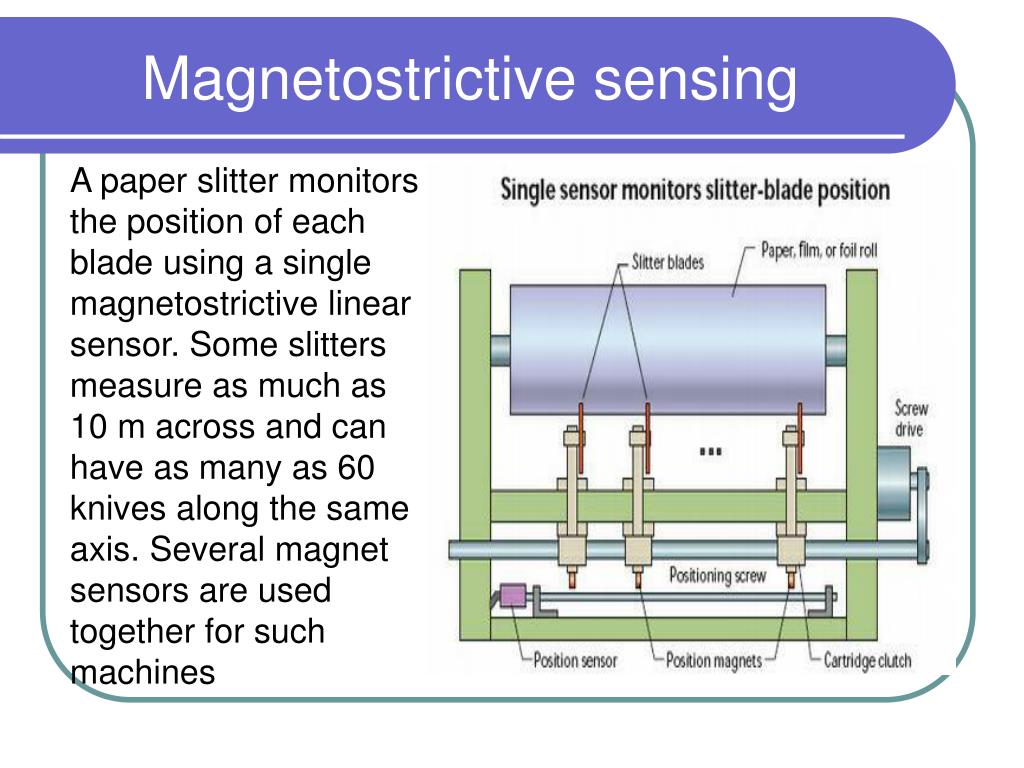 Magnetostrictive sensing

A paper slitter monitors the position of each blade using a single magnetostrictive linear sensor. Some slitters measure as much as 10 m across and can have as many as 60 knives along the same axis. Several magnet sensors are used together for such machines

Single sensor monitors slitter-blade position

Slitter blades

Paper, film, or foil roll

Screw drive

...

Positioning screw

Position sensor

Position magnets

Cartridge clutch